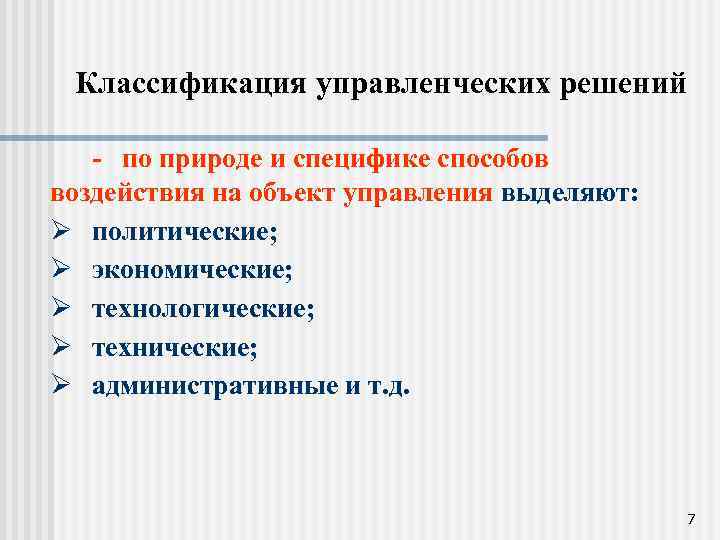 Классификация управленческих решений

- по природе и специфике способов воздействия на объект управления выделяют:

➢ политические;
➢ экономические;
➢ технологические;
➢ технические;
➢ административные и т.д.

7